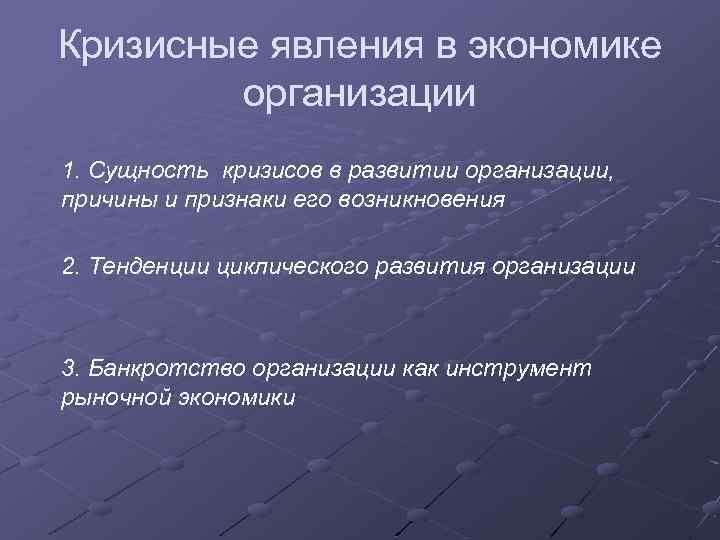 Кризисные явления в экономике организации

1. Сущность кризисов в развитии организации, причины и признаки его возникновения

2. Тенденции циклического развития организации

3. Банкротство организации как инструмент рыночной экономики